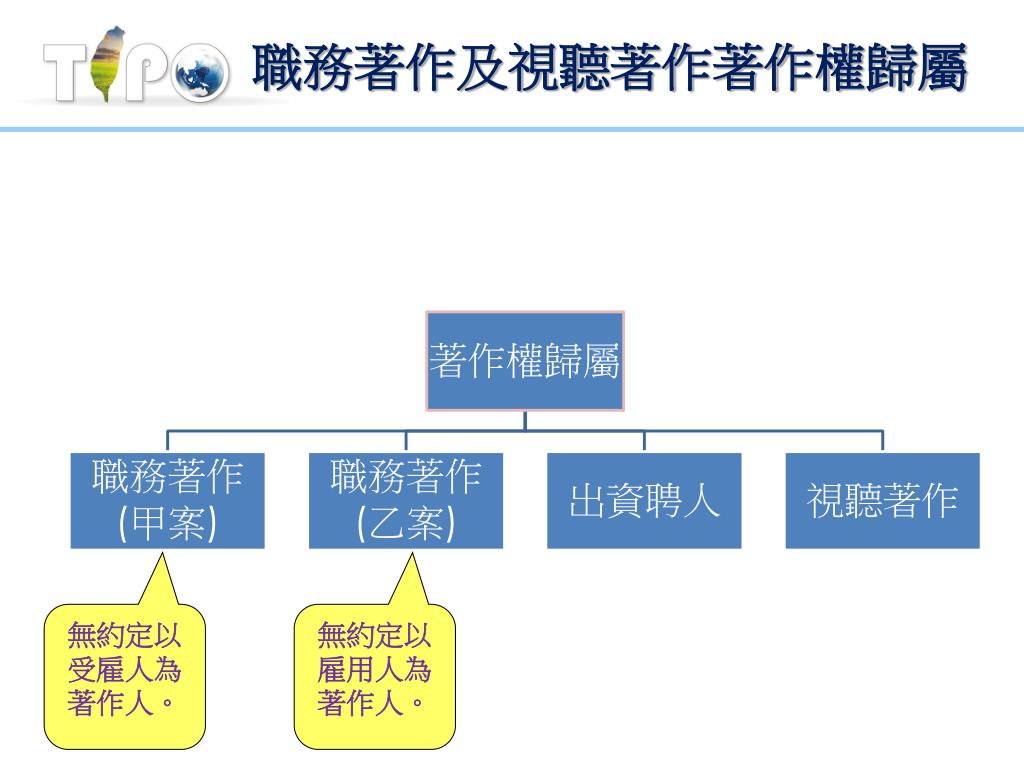 TIPO

職務著作及視聽著作著作權歸屬

著作權歸屬

職務著作 (甲案)

職務著作 (乙案)

出資聘人

視聽著作

無約定以受雇人為著作人。

無約定以雇用人為著作人。